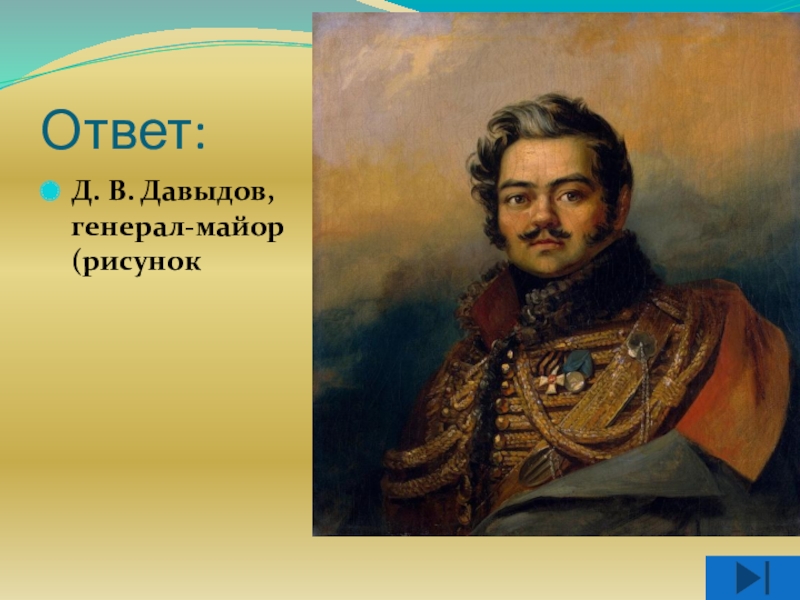 Ответ:

Д. В. Давыдов, генерал-майор (рисунок